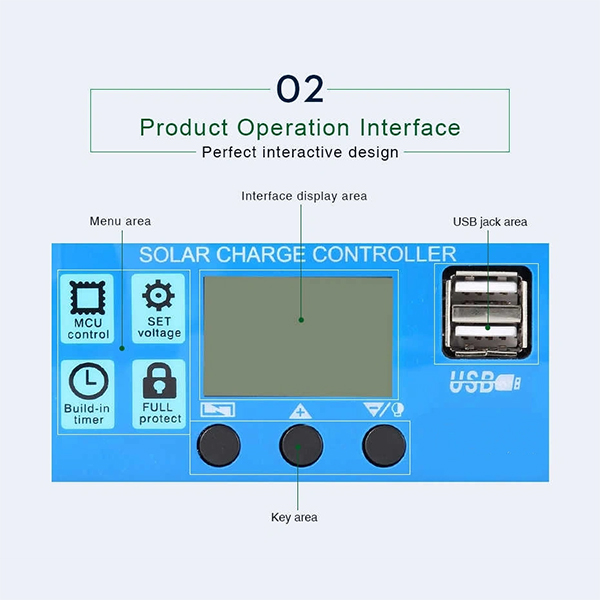 02

Product Operation Interface

Perfect interactive design

Interface display area

Menu area

USB jack area

SOLAR CHARGE CONTROLLER

MCU control

SET voltage

Build-in timer

FULL protect

USB

Key area